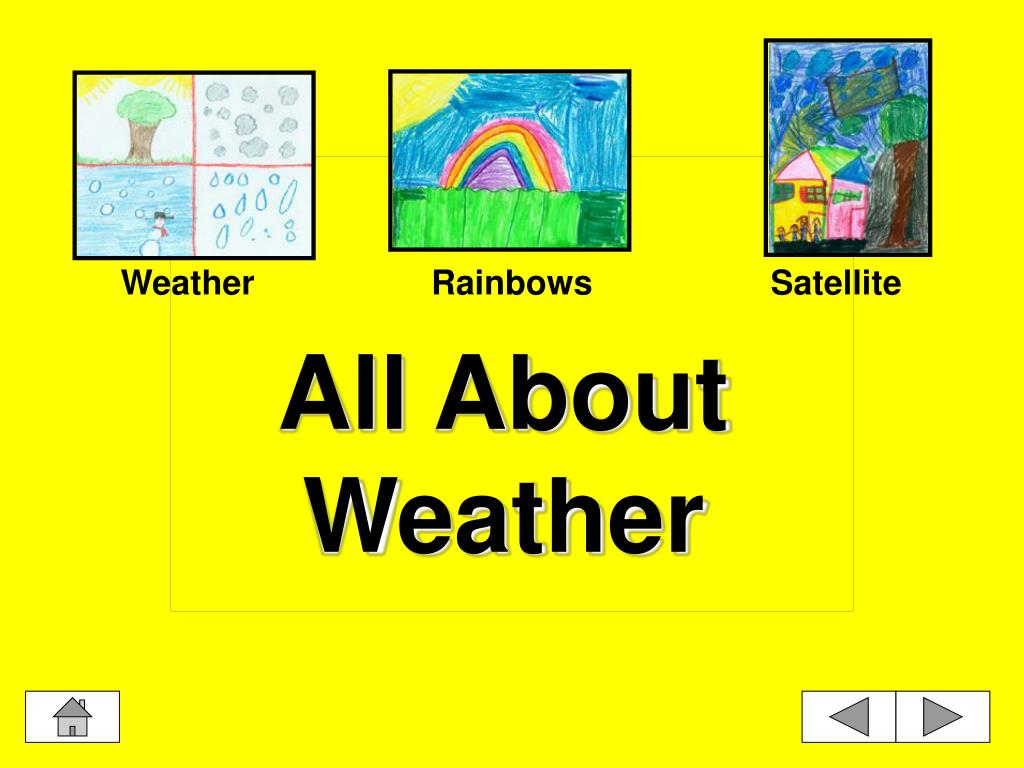 Weather

Rainbows

Satellite

All About Weather